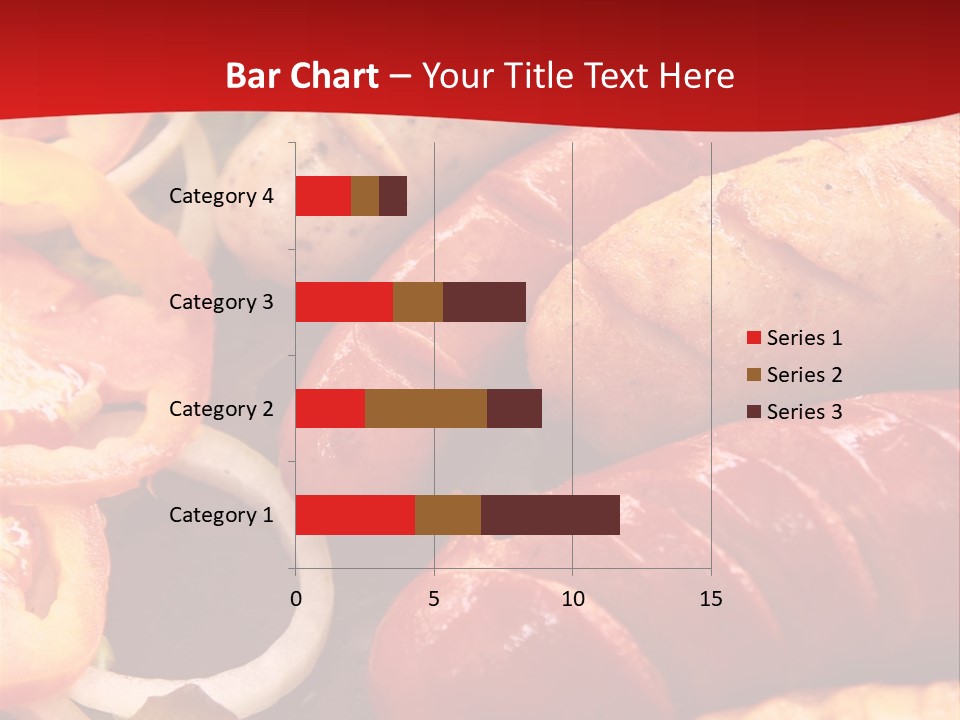 Bar Chart – Your Title Text Here

Category 4
Category 3
Category 2
Category 1

0
5
10
15

Series 1
Series 2
Series 3